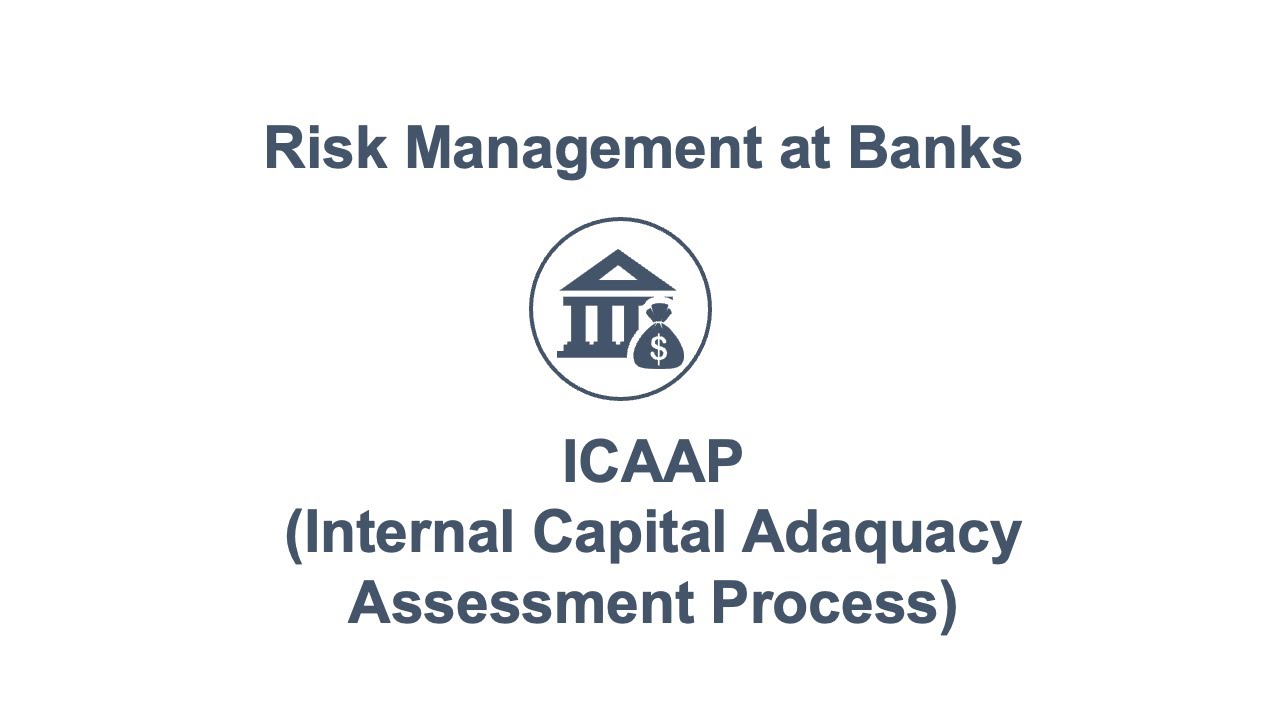 Risk Management at Banks

$

ICAAP
(Internal Capital Adaquacy Assessment Process)